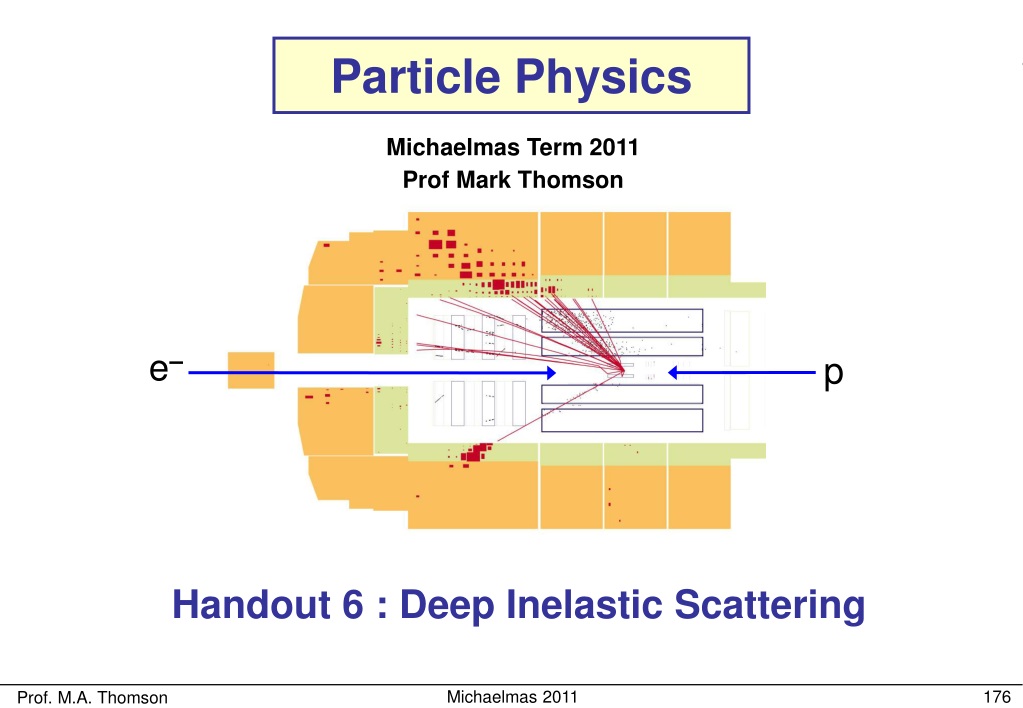 Particle Physics

Michaelmas Term 2011
Prof Mark Thomson

$e^-$

p

Handout 6 : Deep Inelastic Scattering

Prof. M.A. Thomson Michaelmas 2011 176